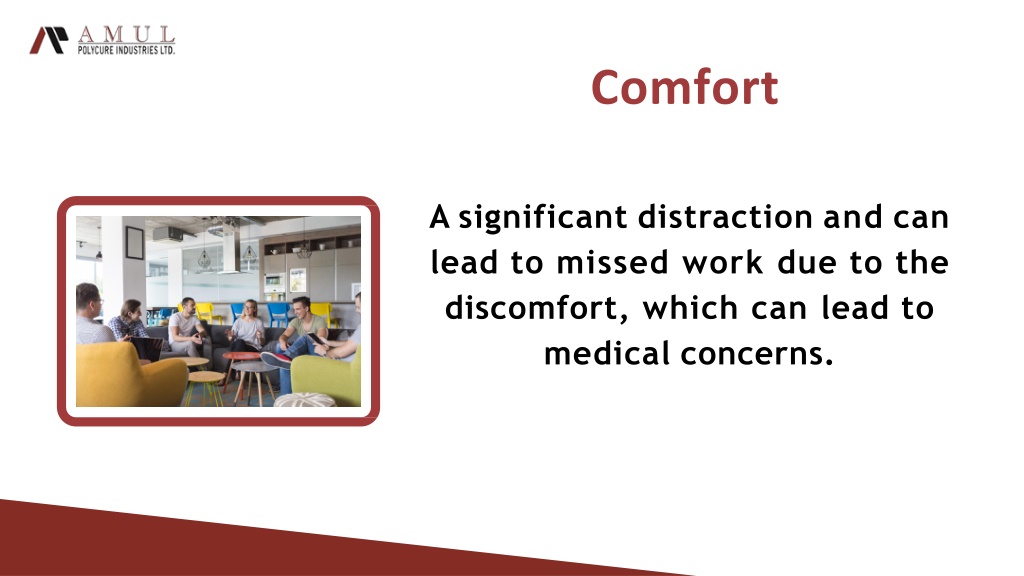 AMUL
POLYCURE INDUSTRIES LTD.

Comfort

A significant distraction and can lead to missed work due to the discomfort, which can lead to medical concerns.